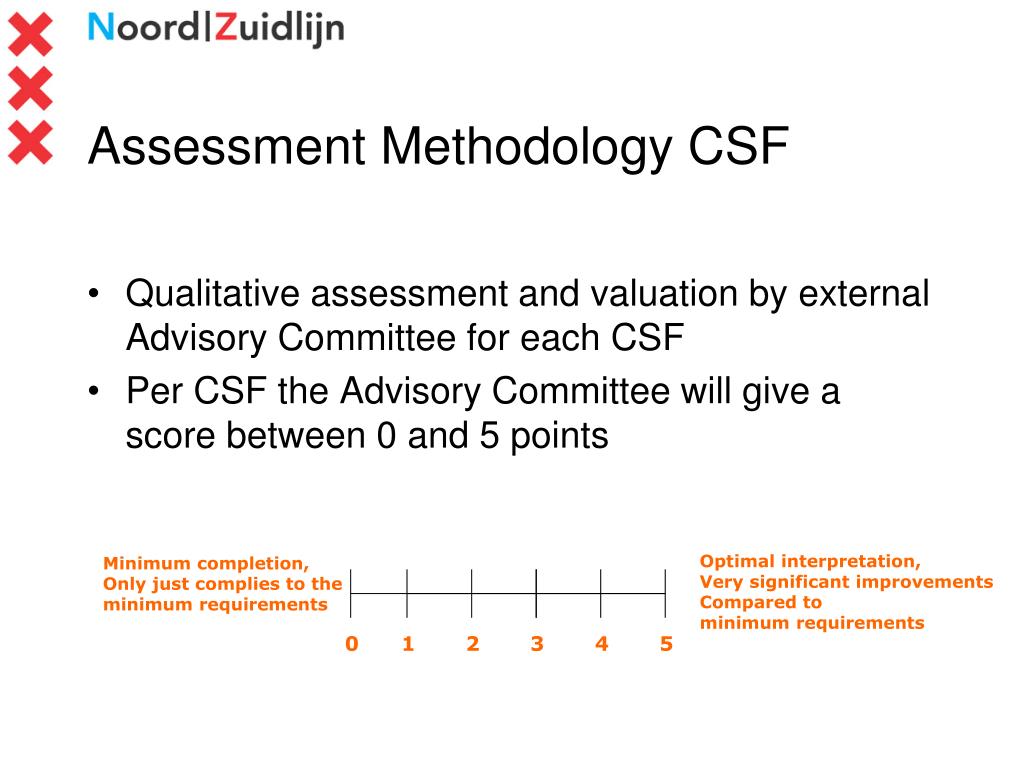 Noord|Zuidlijn

Assessment Methodology CSF

• Qualitative assessment and valuation by external Advisory Committee for each CSF
• Per CSF the Advisory Committee will give a score between 0 and 5 points

Minimum completion, Only just complies to the minimum requirements

0 1 2 3 4 5

Optimal interpretation, Very significant improvements Compared to minimum requirements